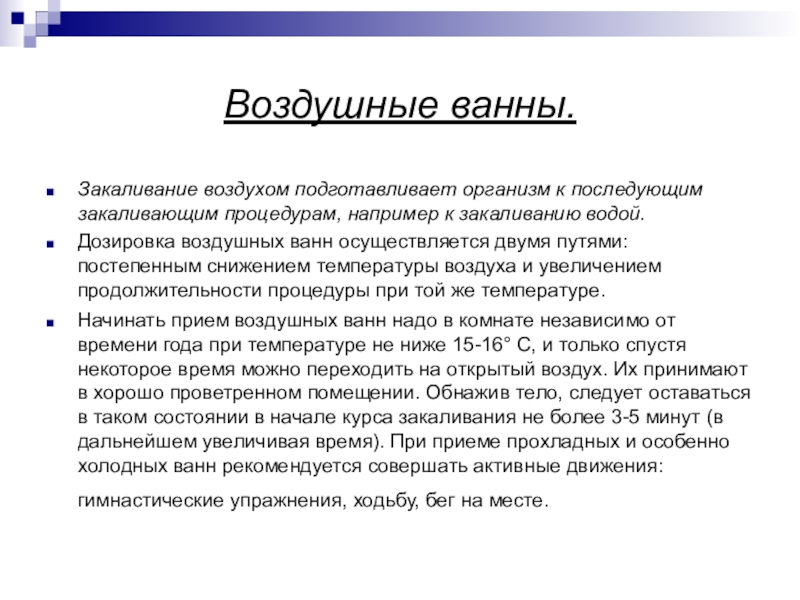 Воздушные ванны.

Закаливание воздухом подготавливает организм к последующим закаливающим процедурам, например к закаливанию водой.

Дозировка воздушных ванн осуществляется двумя путями: постепенным снижением температуры воздуха и увеличением продолжительности процедуры при той же температуре.

Начинать прием воздушных ванн надо в комнате независимо от времени года при температуре не ниже 15-16° С, и только спустя некоторое время можно переходить на открытый воздух. Их принимают в хорошо проветренном помещении. Обнажив тело, следует оставаться в таком состоянии в начале курса закаливания не более 3-5 минут (в дальнейшем увеличивая время). При приеме прохладных и особенно холодных ванн рекомендуется совершать активные движения: гимнастические упражнения, ходьбу, бег на месте.